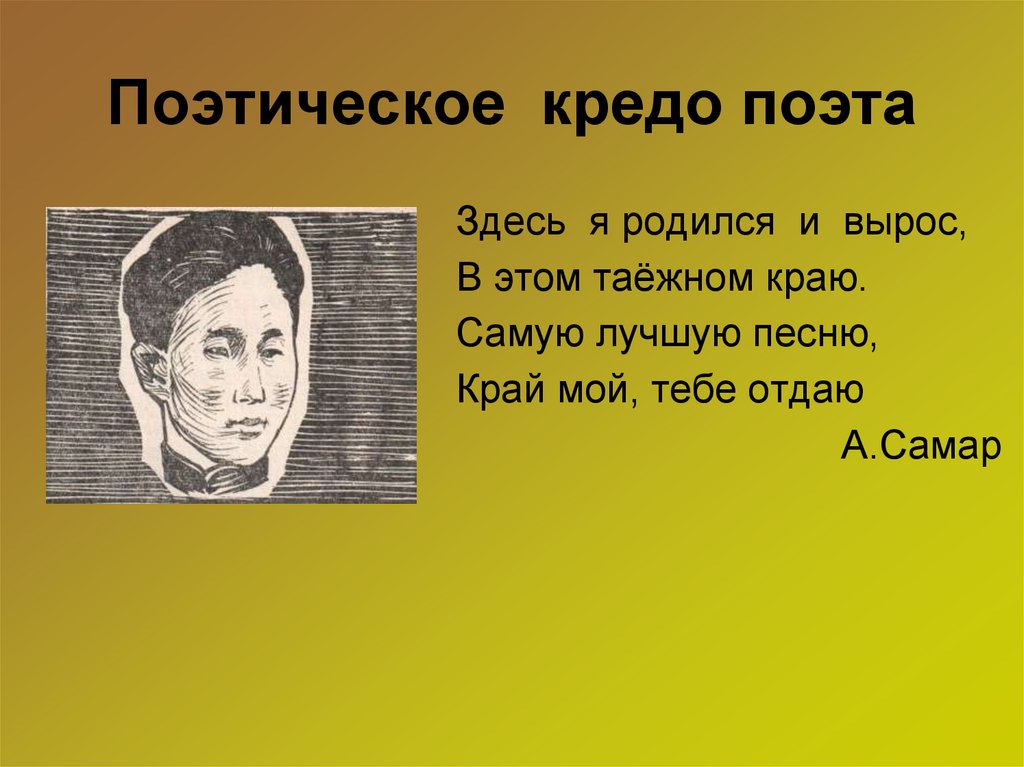 Поэтическое кредо поэта

Здесь я родился и вырос,
В этом таёжном краю.
Самую лучшую песню,
Край мой, тебе отдаю
А.Самар